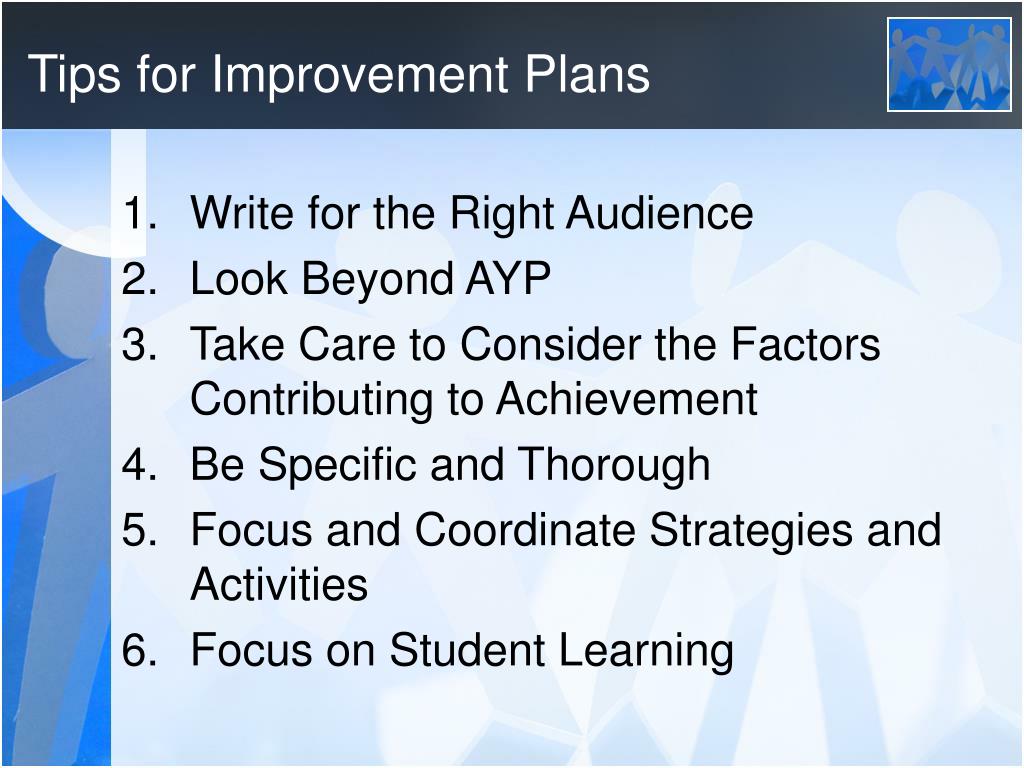 Tips for Improvement Plans

1. Write for the Right Audience
2. Look Beyond AYP
3. Take Care to Consider the Factors Contributing to Achievement
4. Be Specific and Thorough
5. Focus and Coordinate Strategies and Activities
6. Focus on Student Learning